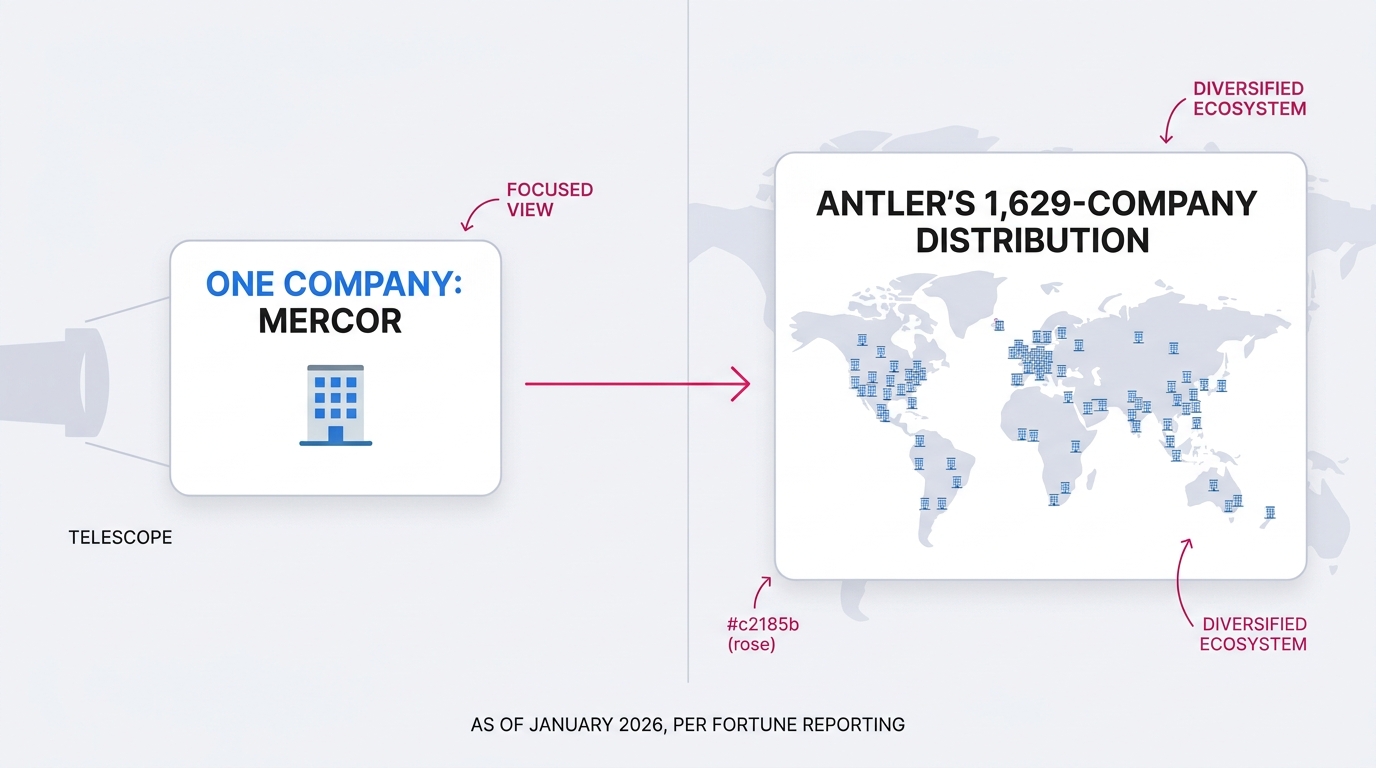 FOCUSED VIEW

ONE COMPANY: MERCOR

TELESCOPE

DIVERSIFIED ECOSYSTEM

ANTLER'S 1,629-COMPANY DISTRIBUTION

#c2185b (rose)

DIVERSIFIED ECOSYSTEM

AS OF JANUARY 2026, PER FORTUNE REPORTING